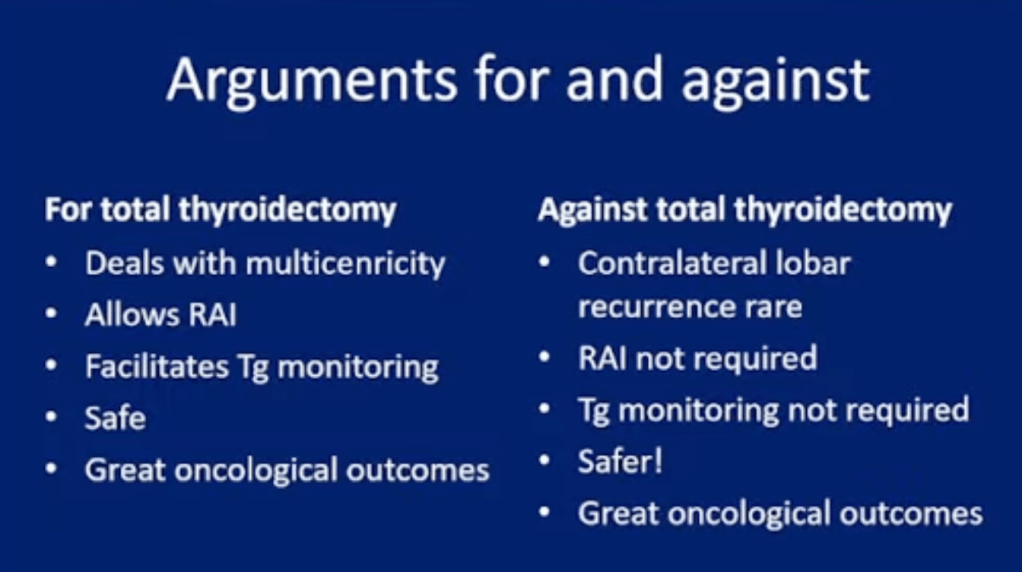 Arguments for and against

For total thyroidectomy
• Deals with multicenricity
• Allows RAI
• Facilitates Tg monitoring
• Safe
• Great oncological outcomes

Against total thyroidectomy
• Contralateral lobar recurrence rare
• RAI not required
• Tg monitoring not required
• Safer!
• Great oncological outcomes